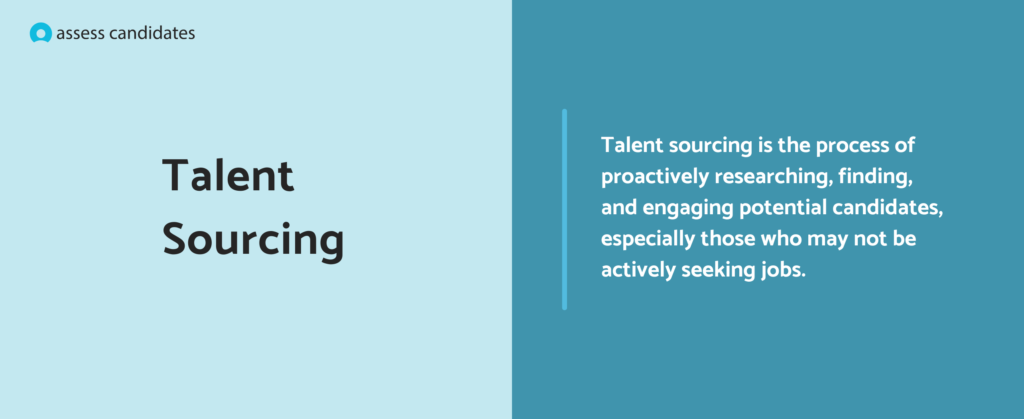 assess candidates

Talent Sourcing

Talent sourcing is the process of proactively researching, finding, and engaging potential candidates, especially those who may not be actively seeking jobs.